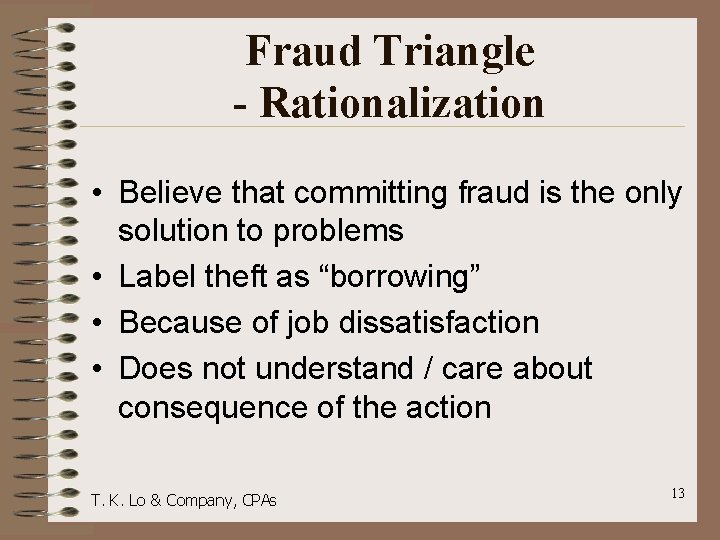 Fraud Triangle
- Rationalization

• Believe that committing fraud is the only solution to problems
• Label theft as “borrowing”
• Because of job dissatisfaction
• Does not understand / care about consequence of the action

T. K. Lo & Company, CPAs

13